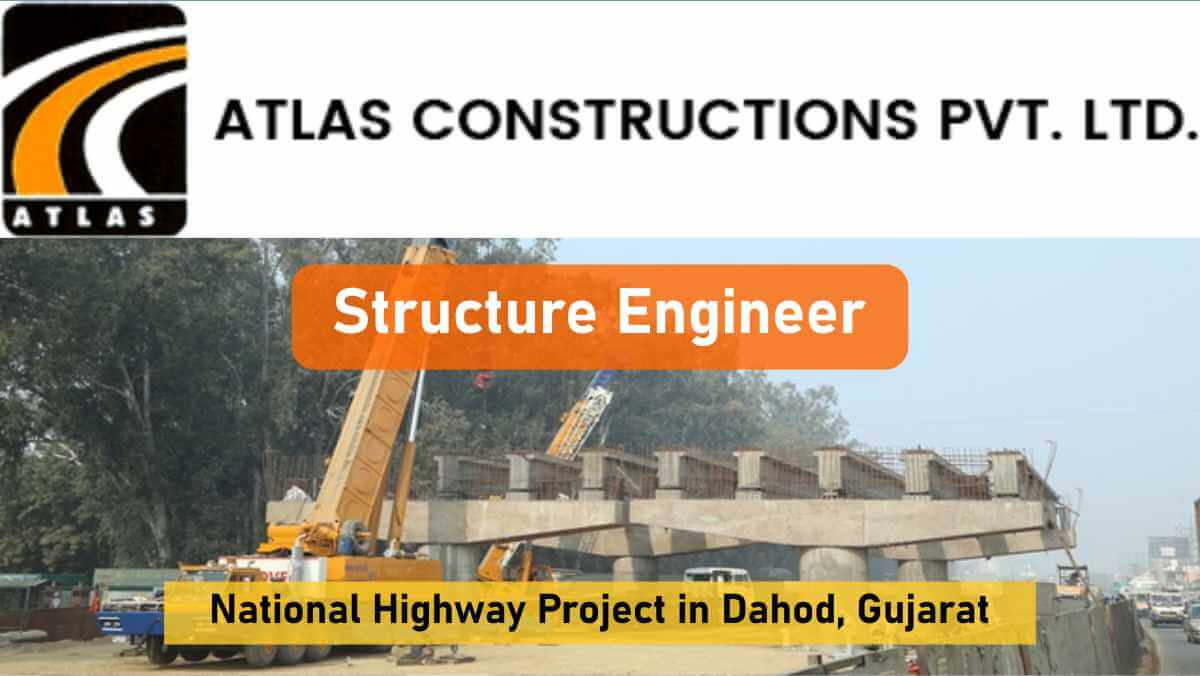 ATLAS

ATLAS CONSTRUCTIONS PVT. LTD.

Structure Engineer

National Highway Project in Dahod, Gujarat